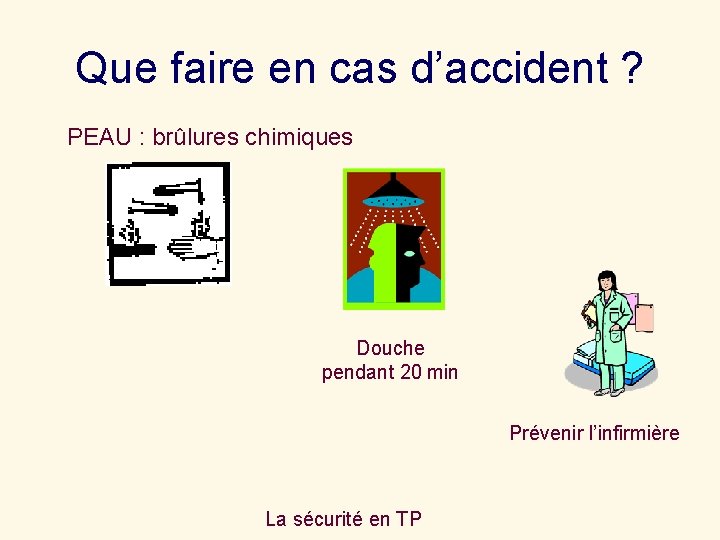 Que faire en cas d’accident ?

PEAU : brûlures chimiques

Douche
pendant 20 min

Prévenir l’infirmière

La sécurité en TP